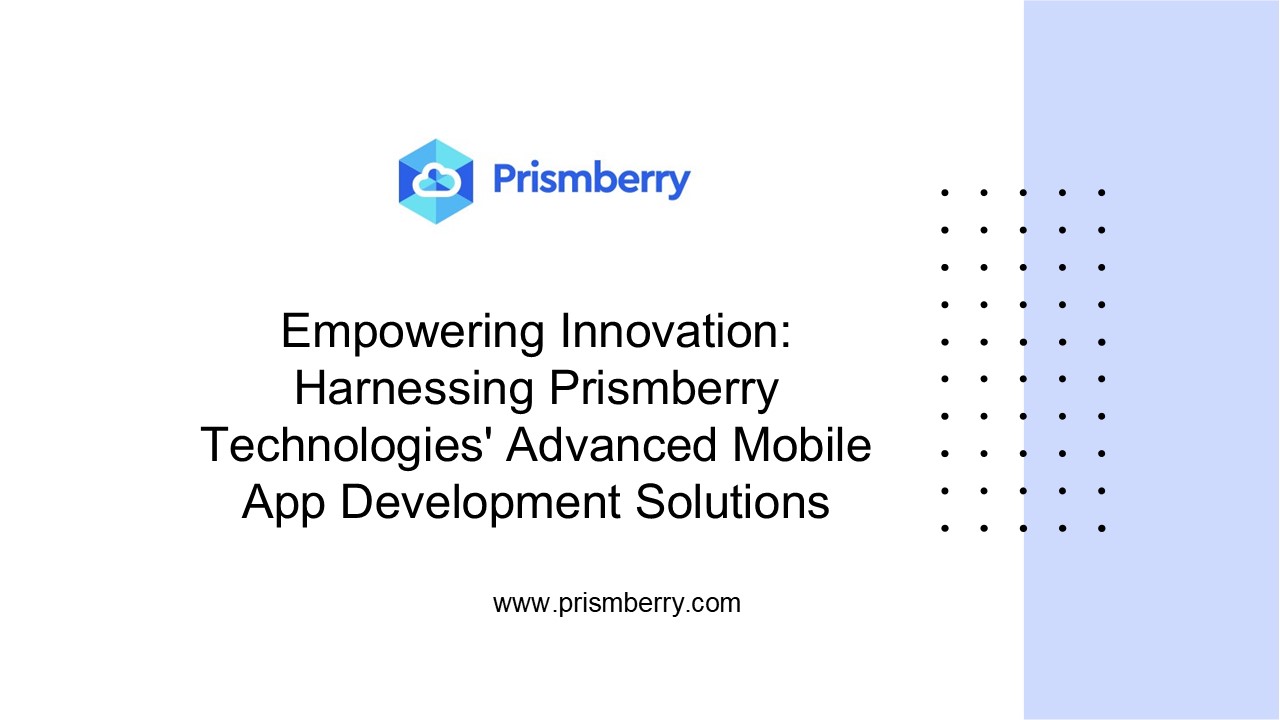 Prismberry

Empowering Innovation: Harnessing Prismberry Technologies' Advanced Mobile App Development Solutions

www.prismberry.com